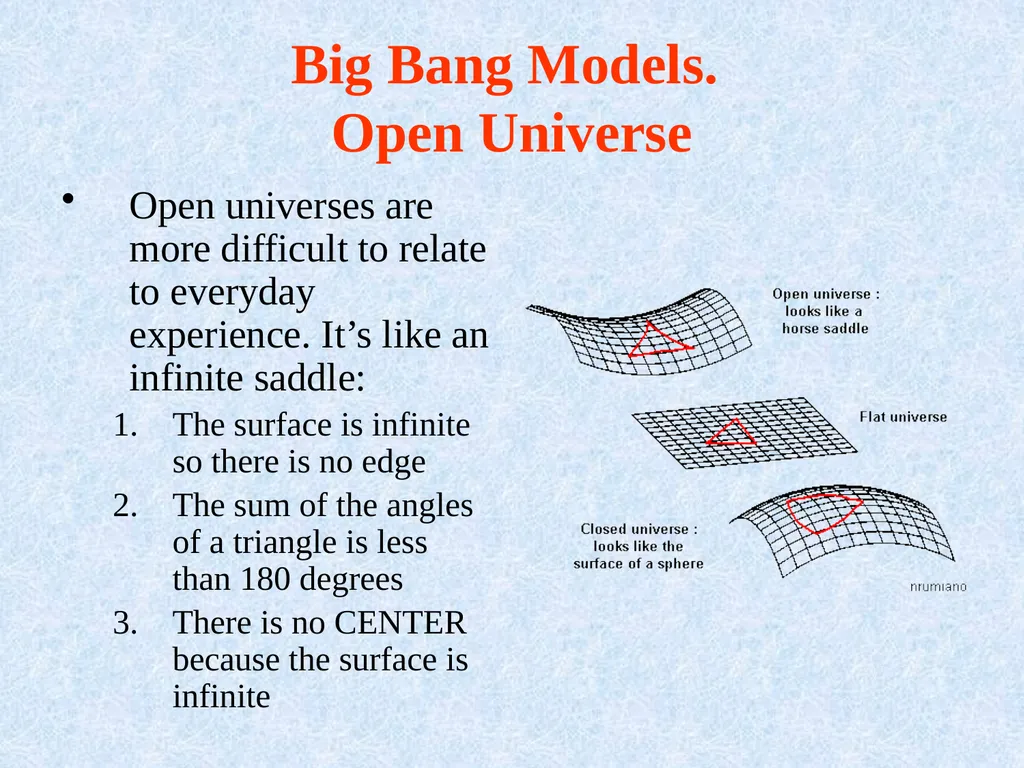 Big Bang Models.
Open Universe

• Open universes are more difficult to relate to everyday experience. It’s like an infinite saddle:

1. The surface is infinite so there is no edge
2. The sum of the angles of a triangle is less than 180 degrees
3. There is no CENTER because the surface is infinite

Open universe : looks like a horse saddle

Flat universe

Closed universe : looks like the surface of a sphere

nrumiano